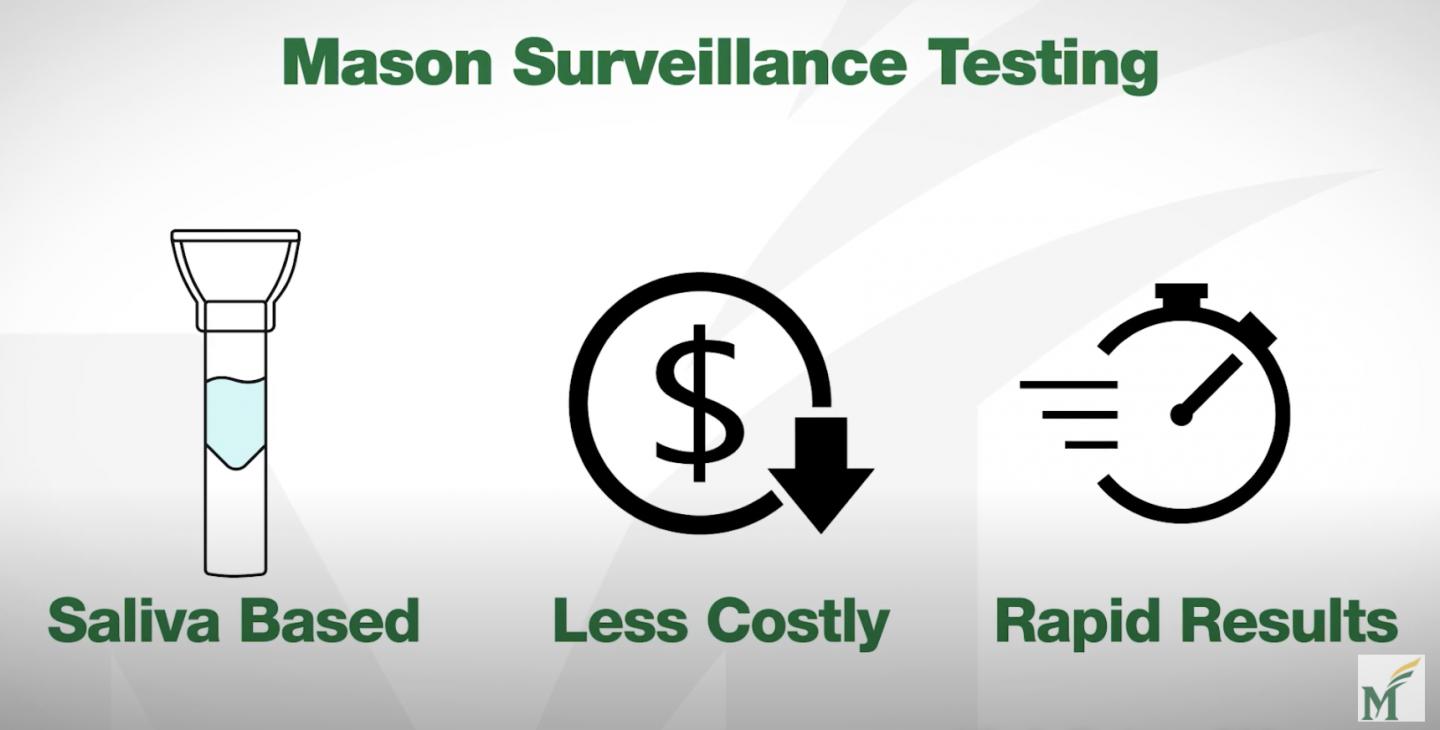 Mason Surveillance Testing

$

Saliva Based

Less Costly

Rapid Results

M